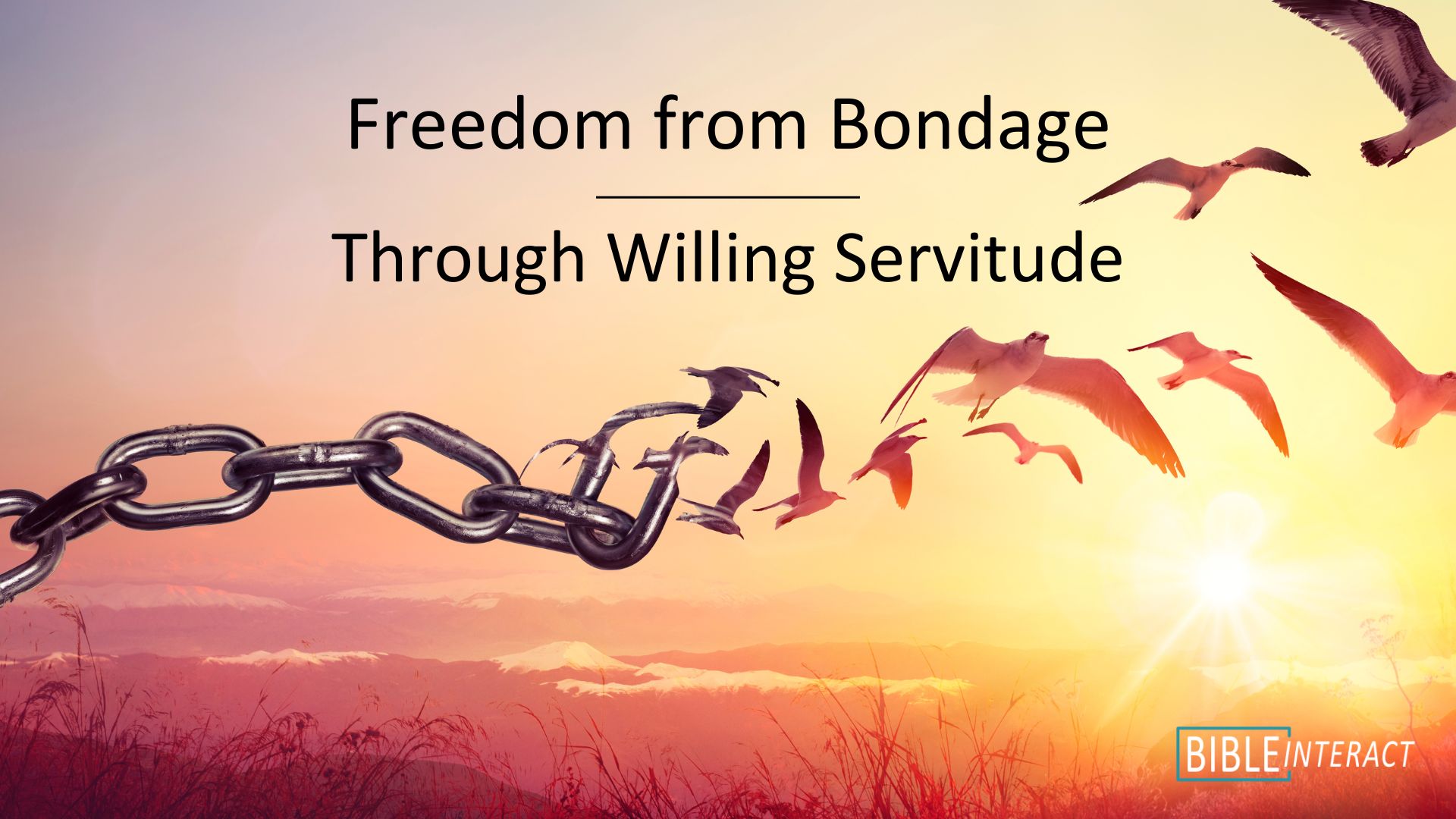 Freedom from Bondage

Through Willing Servitude

BIBLE INTERACT